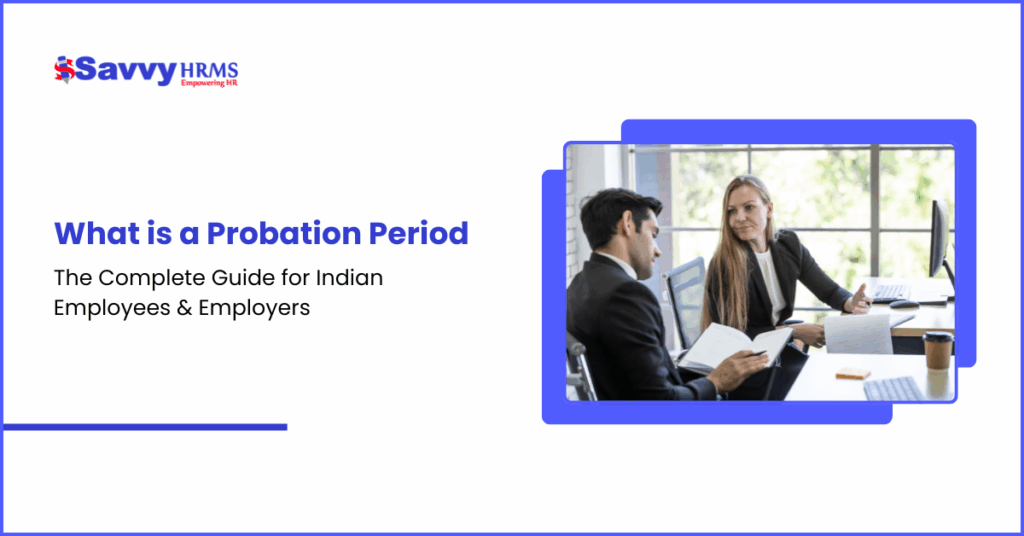 Savvy HRMS
Empowering HR

What is a Probation Period

The Complete Guide for Indian Employees & Employers